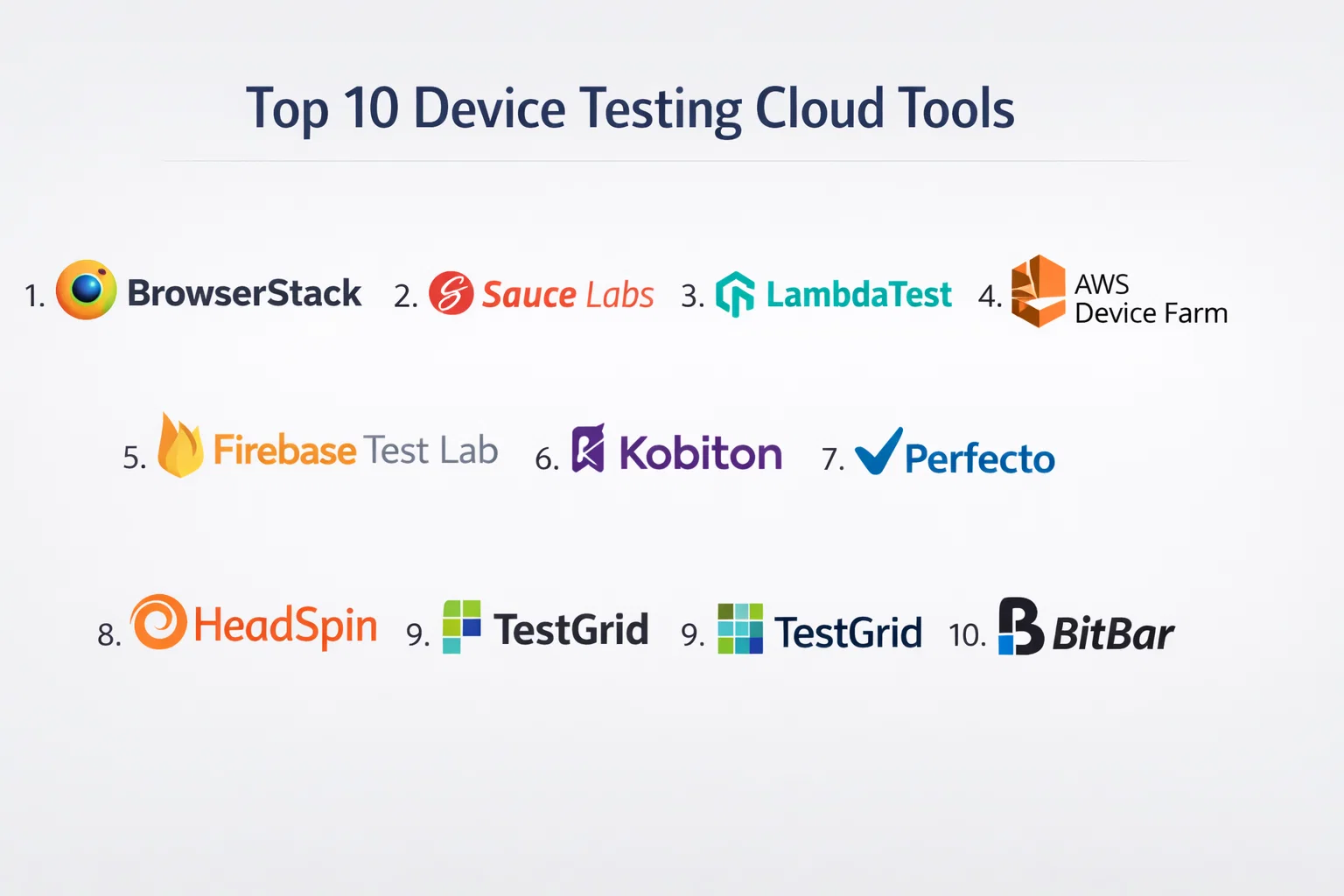 Top 10 Device Testing Cloud Tools

1. BrowserStack 2. Sauce Labs 3. LambdaTest 4. AWS Device Farm

5. Firebase Test Lab 6. Kobiton 7. Perfecto

8. HeadSpin 9. TestGrid 9. TestGrid 10. BitBar